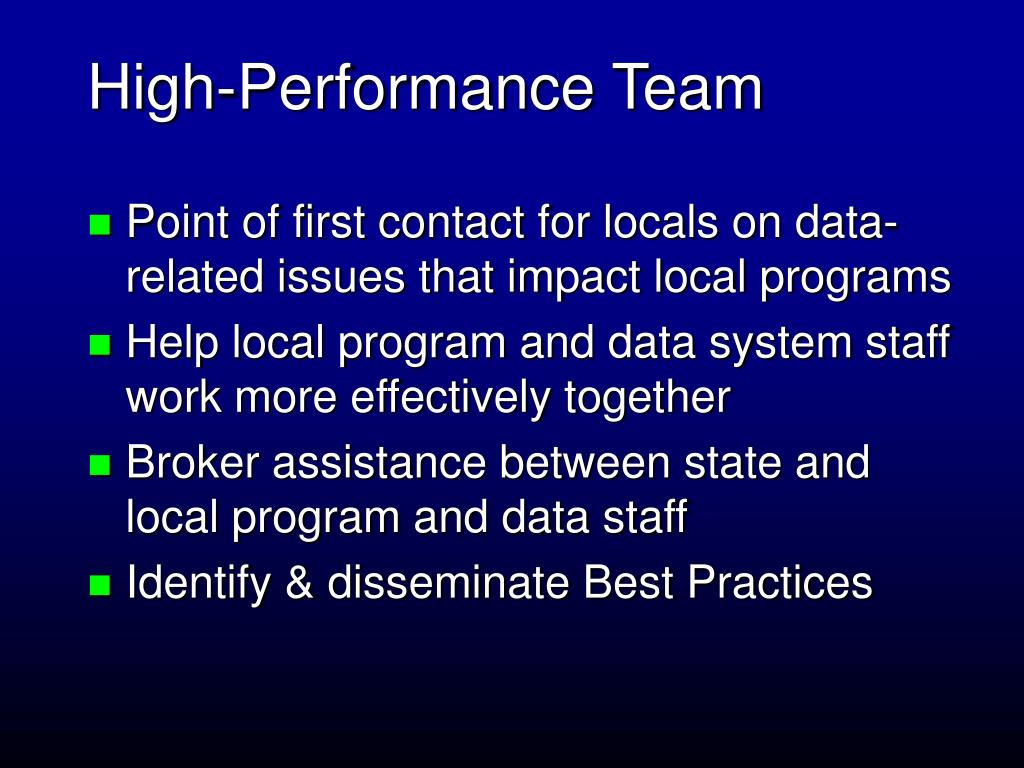 High-Performance Team

- Point of first contact for locals on data-related issues that impact local programs
- Help local program and data system staff work more effectively together
- Broker assistance between state and local program and data staff
- Identify & disseminate Best Practices